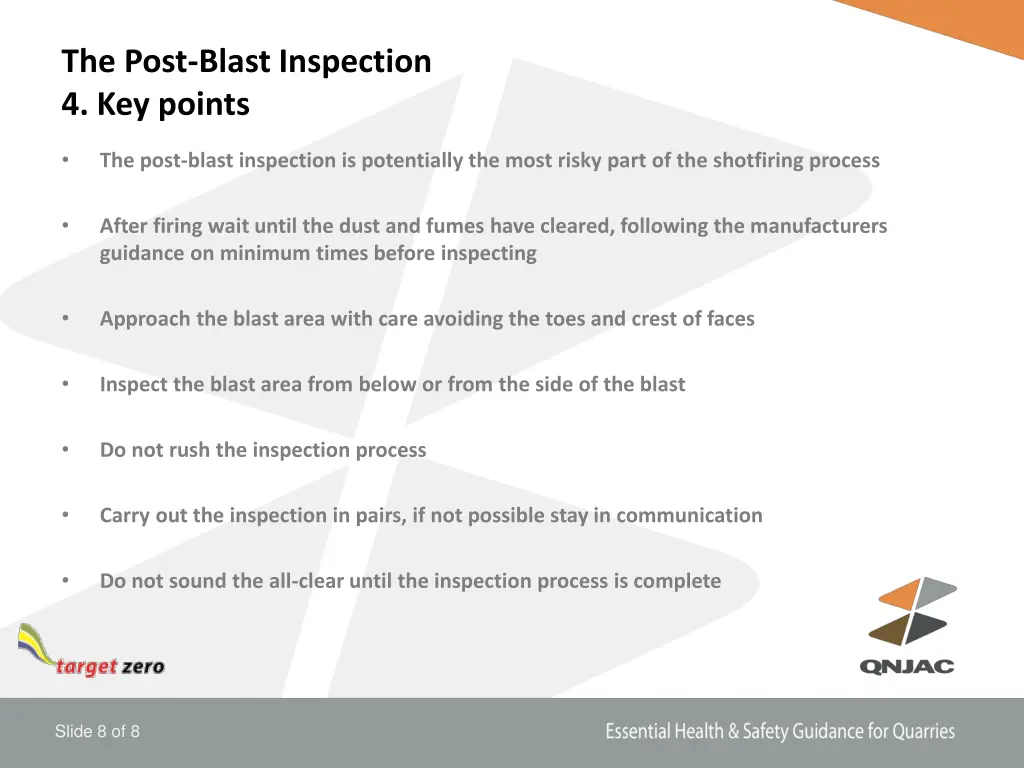 The Post-Blast Inspection
4. Key points

• The post-blast inspection is potentially the most risky part of the shotfiring process

• After firing wait until the dust and fumes have cleared, following the manufacturers guidance on minimum times before inspecting

• Approach the blast area with care avoiding the toes and crest of faces

• Inspect the blast area from below or from the side of the blast

• Do not rush the inspection process

• Carry out the inspection in pairs, if not possible stay in communication

• Do not sound the all-clear until the inspection process is complete

target zero

QNJAC

Slide 8 of 8

Essential Health & Safety Guidance for Quarries